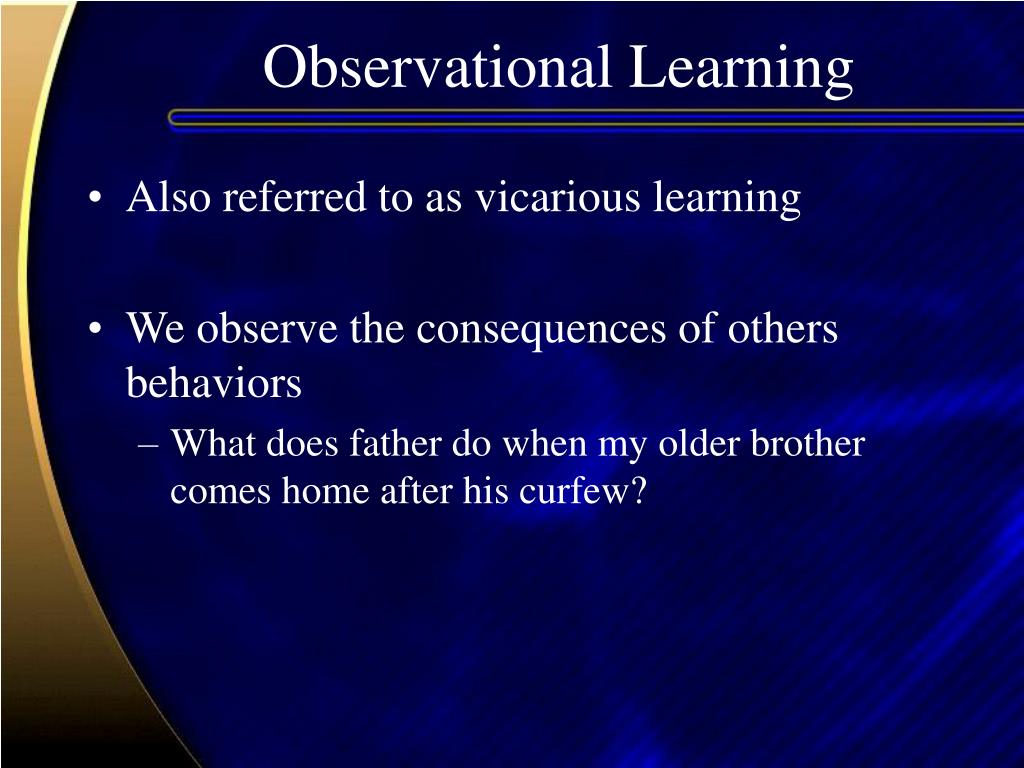 Observational Learning

• Also referred to as vicarious learning

• We observe the consequences of others behaviors

– What does father do when my older brother comes home after his curfew?